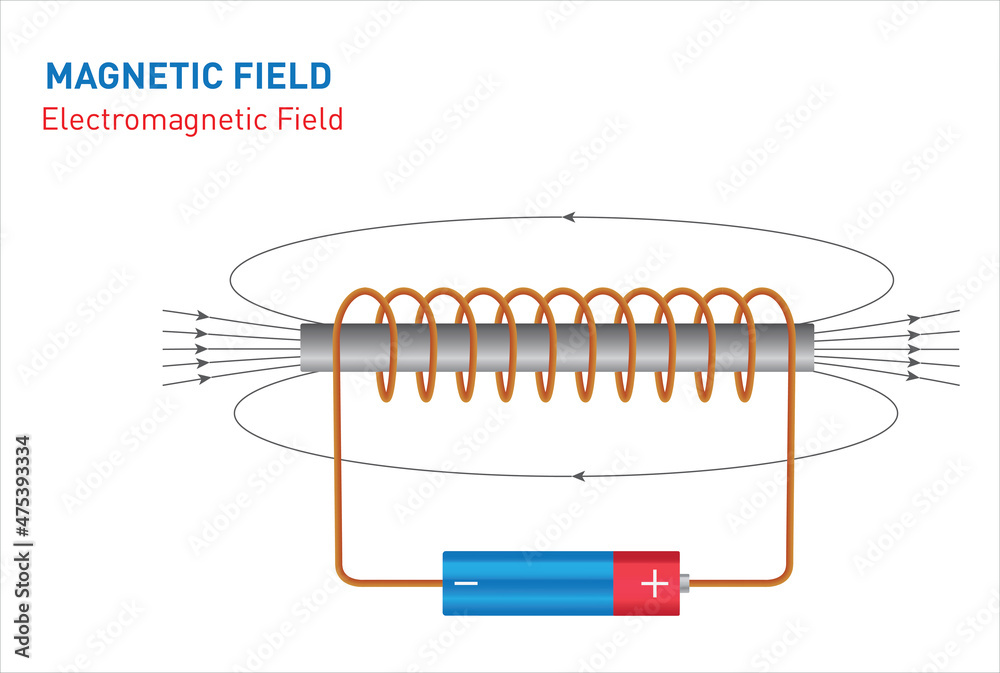 MAGNETIC FIELD
Electromagnetic Field

−
+

Adobe Stock | #475393334